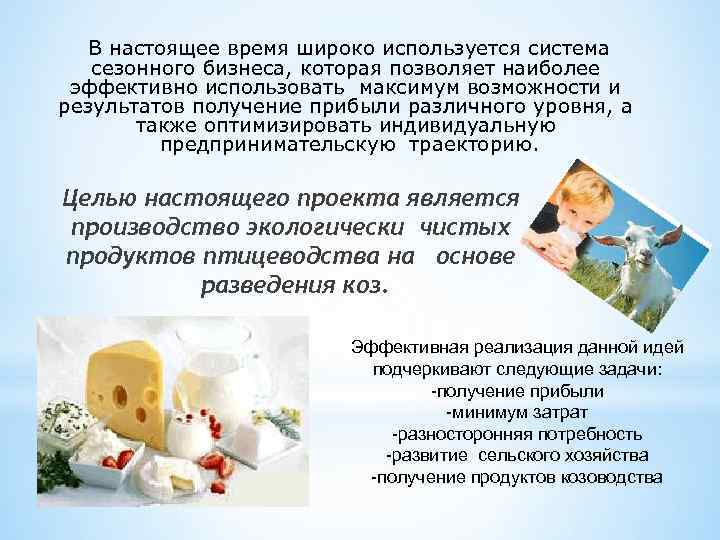 В настоящее время широко используется система сезонного бизнеса, которая позволяет наиболее эффективно использовать максимум возможности и результатов получение прибыли различного уровня, а также оптимизировать индивидуальную предпринимательскую траекторию.

Целью настоящего проекта является производство экологически чистых продуктов птицеводства на основе разведения коз.

Эффективная реализация данной идей подчеркивают следующие задачи:
-получение прибыли
-минимум затрат
-разносторонняя потребность
-развитие сельского хозяйства
-получение продуктов козоводства